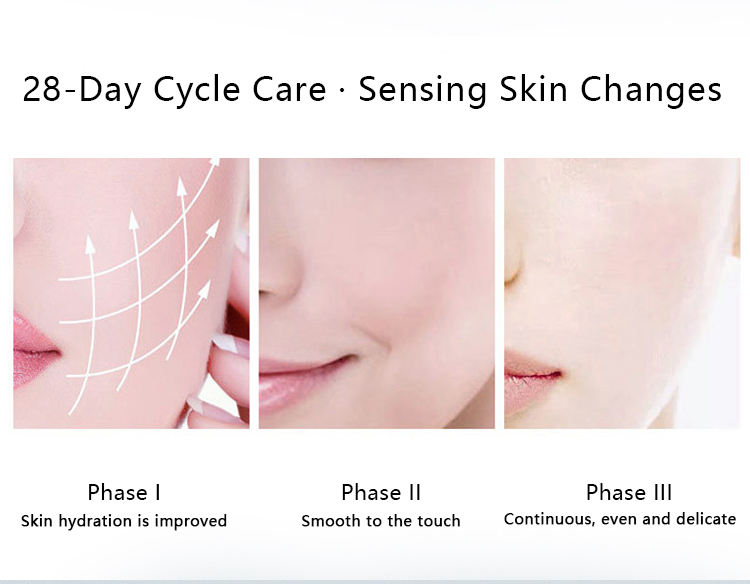 28-Day Cycle Care · Sensing Skin Changes

Phase I
Skin hydration is improved

Phase II
Smooth to the touch

Phase III
Continuous, even and delicate